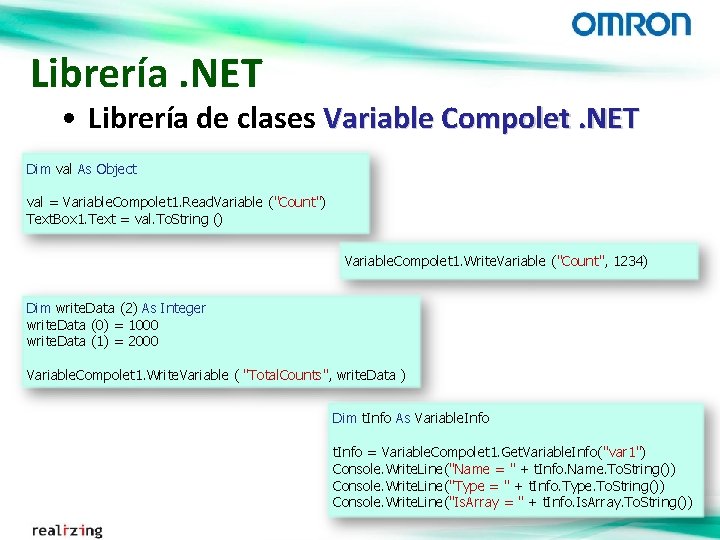 OMRON

Librería .NET

• Librería de clases Variable Compolet .NET

Dim val As Object

val = VariableCompolet1.ReadVariable ("Count")
TextBox1.Text = val.ToString ()

VariableCompolet1.WriteVariable ("Count", 1234)

Dim writeData (2) As Integer
writeData (0) = 1000
writeData (1) = 2000

VariableCompolet1.WriteVariable ( "TotalCounts", writeData )

Dim tInfo As VariableInfo

tInfo = VariableCompolet1.GetVariableInfo("var1")
Console.WriteLine("Name = " + tInfo.Name.ToString())
Console.WriteLine("Type = " + tInfo.Type.ToString())
Console.WriteLine("IsArray = " + tInfo.IsArray.ToString())

realizing